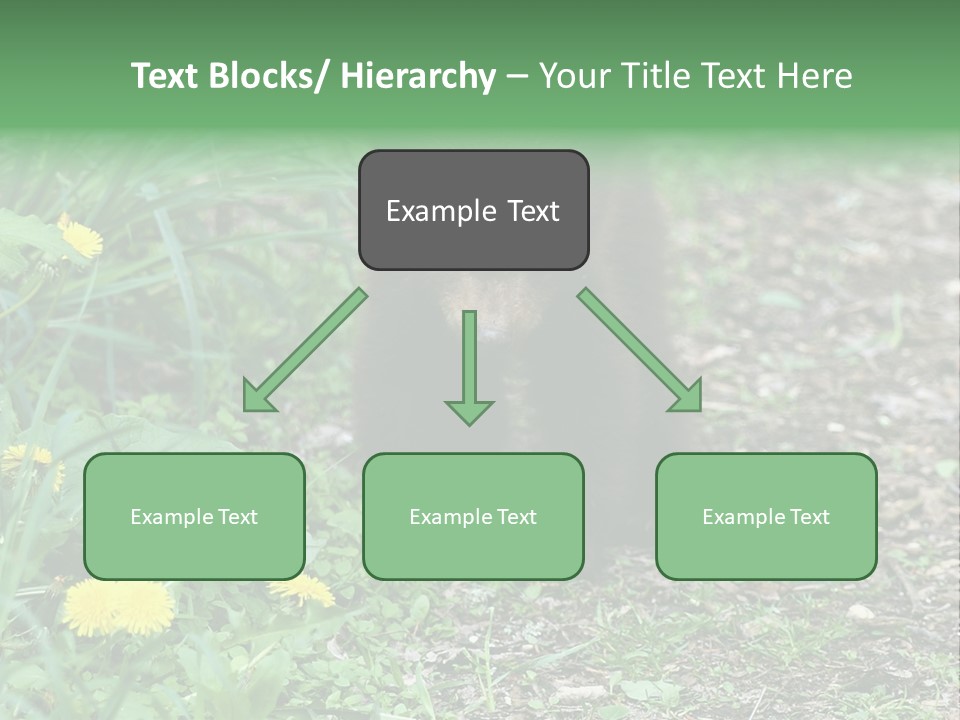 Text Blocks/ Hierarchy – Your Title Text Here

Example Text

Example Text

Example Text

Example Text